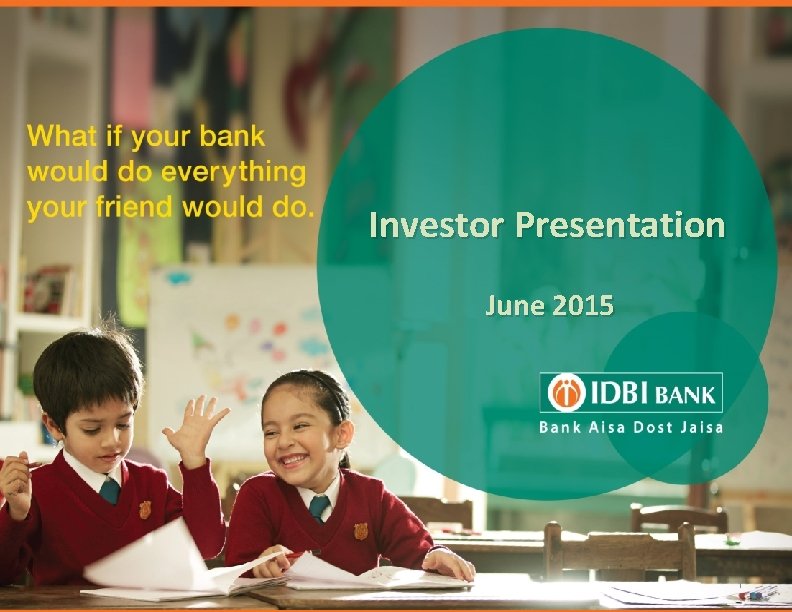 What if your bank would do everything your friend would do.

Investor Presentation

June 2015

IDBI BANK

Bank Aisa Dost Jaisa